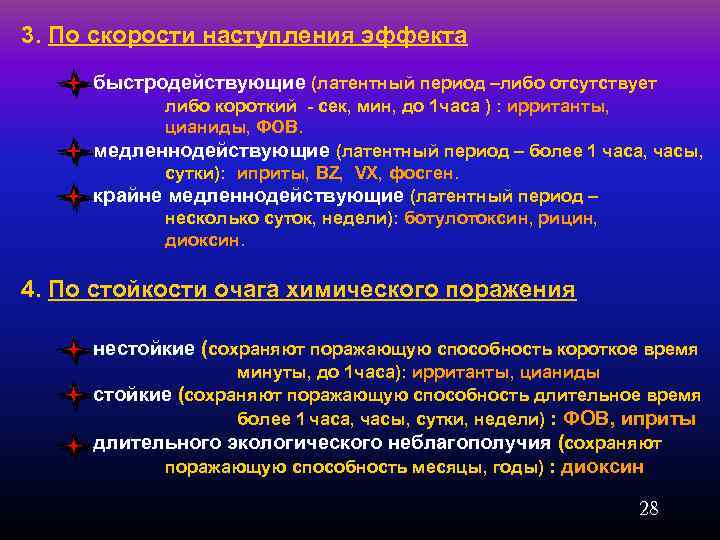 3. По скорости наступления эффекта

быстродействующие (латентный период –либо отсутствует либо короткий - сек, мин, до 1часа ) : ирританты, цианиды, ФОВ.

медленнодействующие (латентный период – более 1 часа, часы, сутки): иприты, BZ, VX, фосген.

крайне медленнодействующие (латентный период – несколько суток, недели): ботулотоксин, рицин, диоксин.

4. По стойкости очага химического поражения

нестойкие (сохраняют поражающую способность короткое время минуты, до 1часа): ирританты, цианиды

стойкие (сохраняют поражающую способность длительное время более 1 часа, часы, сутки, недели) : ФОВ, иприты

длительного экологического неблагополучия (сохраняют поражающую способность месяцы, годы) : диоксин

28